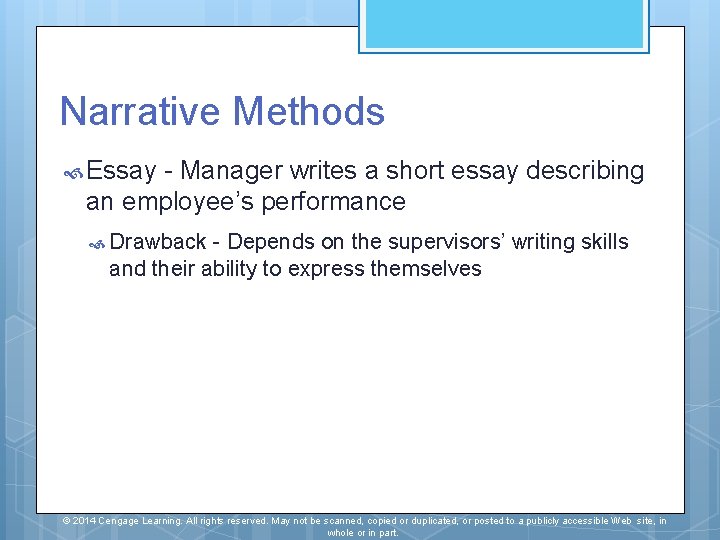 Narrative Methods

Essay - Manager writes a short essay describing an employee’s performance

Drawback - Depends on the supervisors’ writing skills and their ability to express themselves

© 2014 Cengage Learning. All rights reserved. May not be scanned, copied or duplicated, or posted to a publicly accessible Web site, in whole or in part.